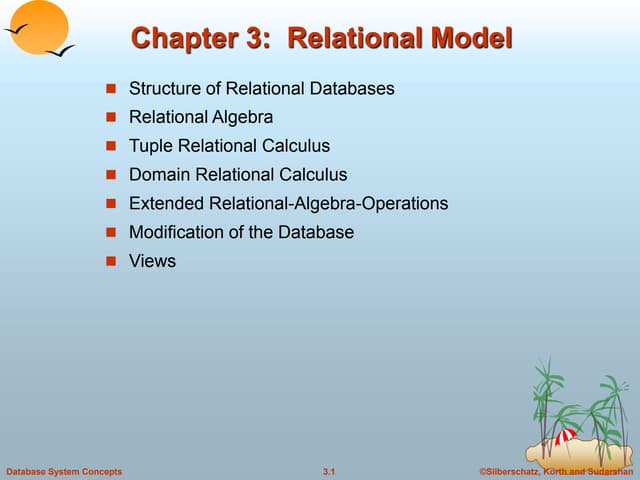 Chapter 3: Relational Model

- Structure of Relational Databases
- Relational Algebra
- Tuple Relational Calculus
- Domain Relational Calculus
- Extended Relational-Algebra-Operations
- Modification of the Database
- Views

Database System Concepts 3.1 ©Silberschatz, Korth and Sudarshan